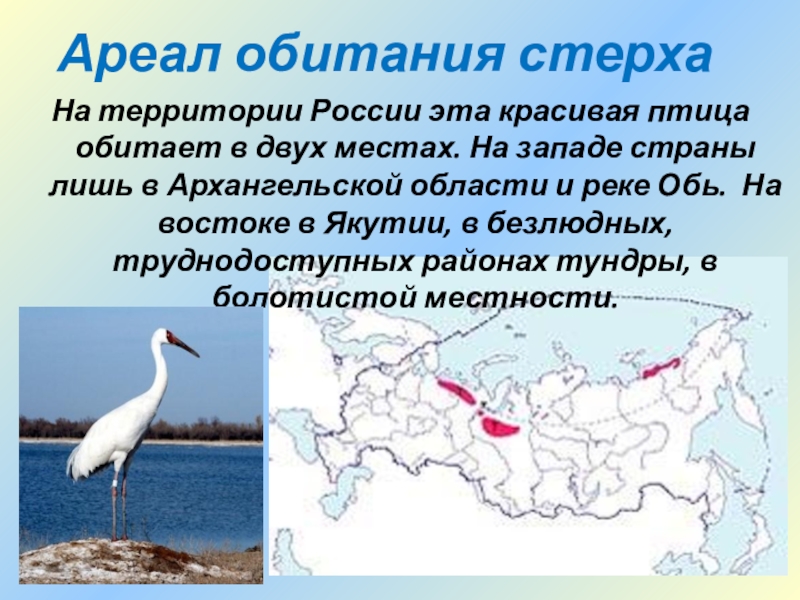 Ареал обитания стерха

На территории России эта красивая птица обитает в двух местах. На западе страны лишь в Архангельской области и реке Обь. На востоке в Якутии, в безлюдных, труднодоступных районах тундры, в болотистой местности.